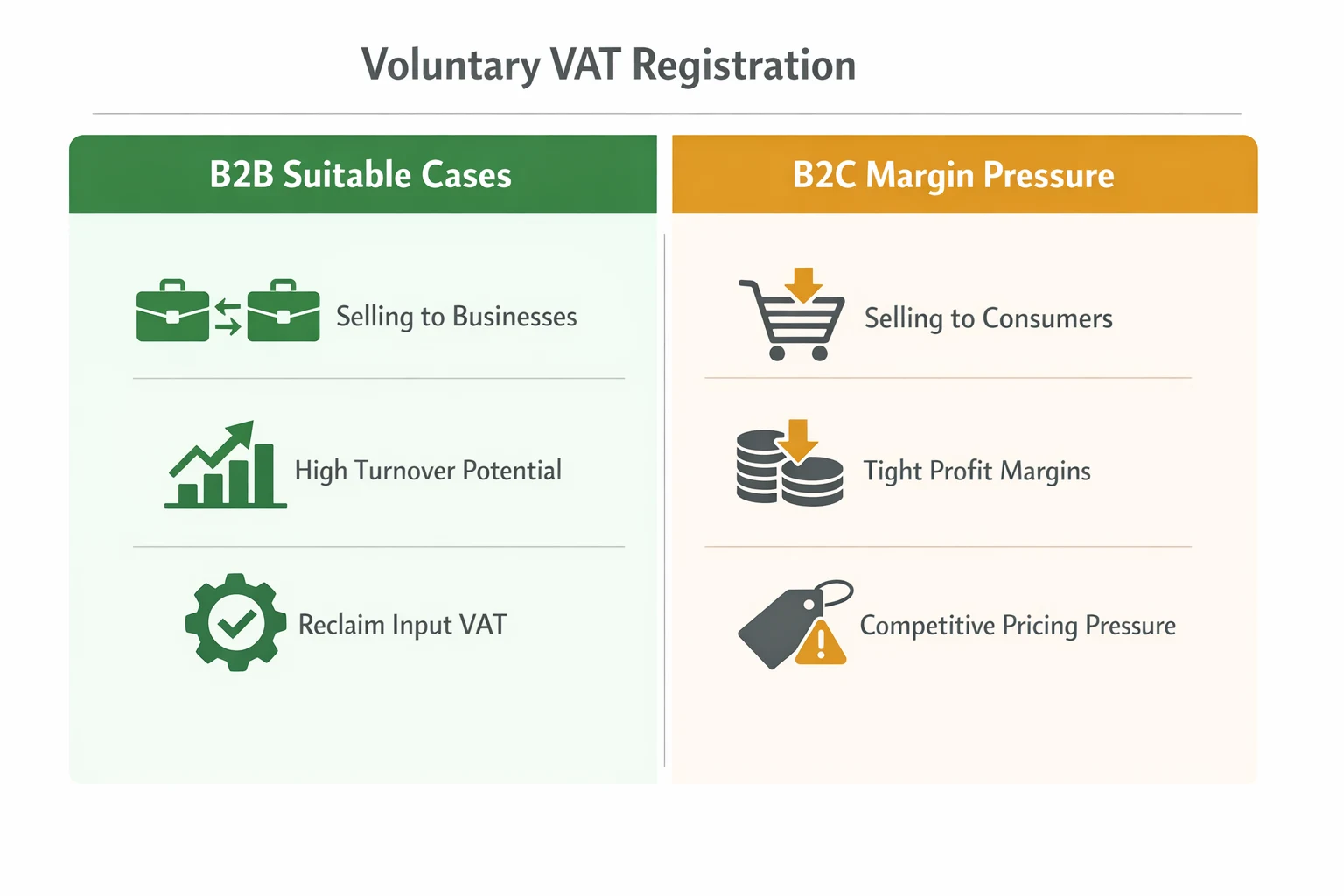 Voluntary VAT Registration

B2B Suitable Cases

Selling to Businesses

High Turnover Potential

Reclaim Input VAT

B2C Margin Pressure

Selling to Consumers

Tight Profit Margins

Competitive Pricing Pressure